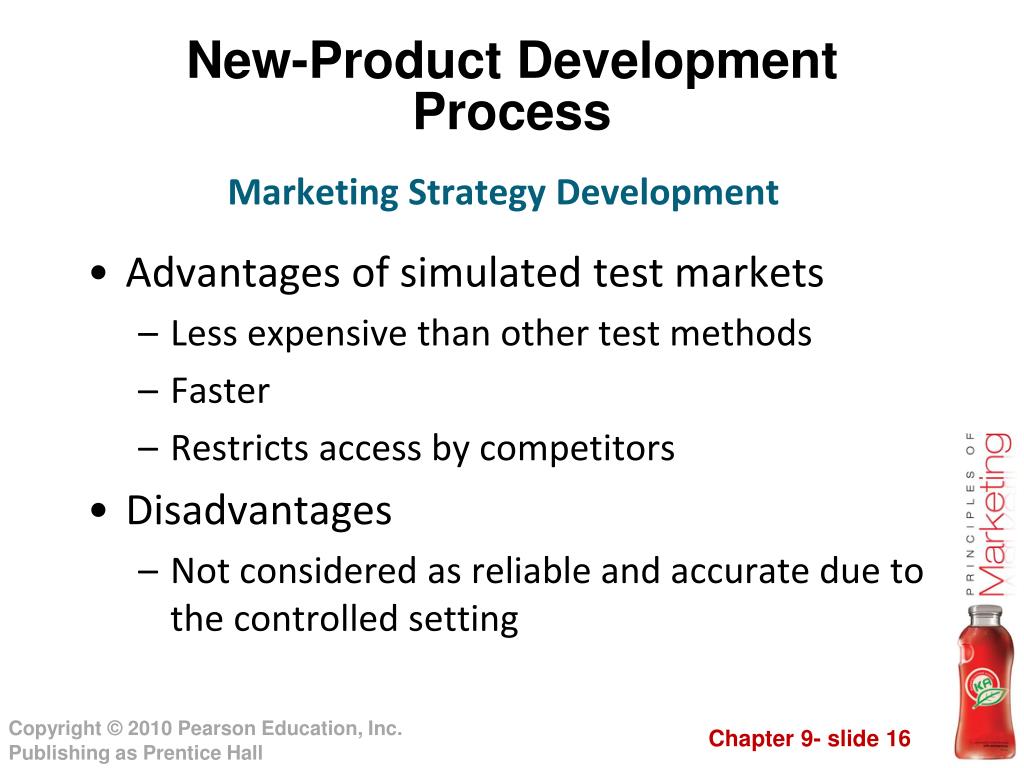 New-Product Development Process

Marketing Strategy Development

• Advantages of simulated test markets
– Less expensive than other test methods
– Faster
– Restricts access by competitors
• Disadvantages
– Not considered as reliable and accurate due to the controlled setting

PRINCIPLES OF Marketing

Copyright © 2010 Pearson Education, Inc. Publishing as Prentice Hall

Chapter 9- slide 16